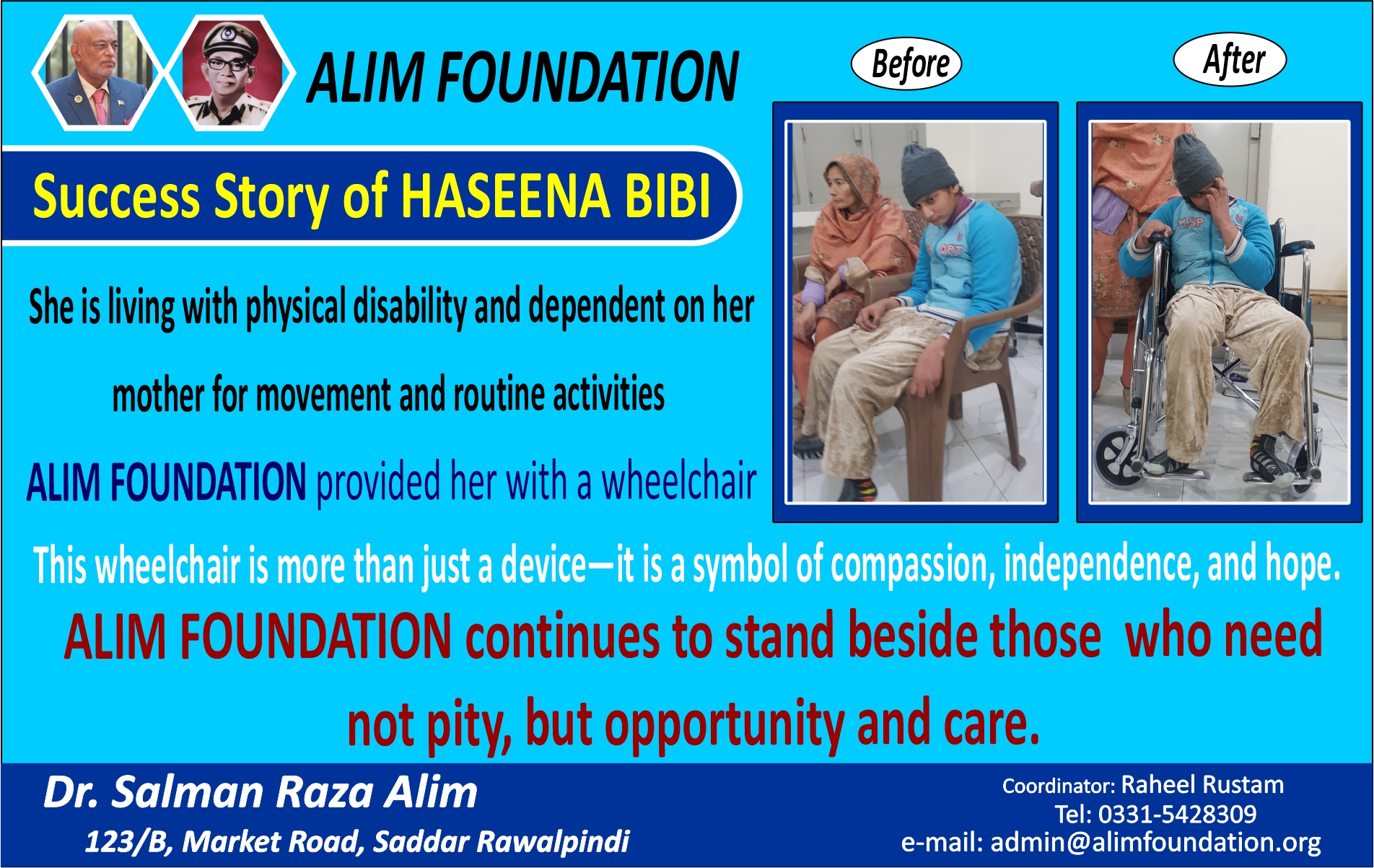 ALIM FOUNDATION

Before

After

Success Story of HASEENA BIBI

She is living with physical disability and dependent on her mother for movement and routine activities

ALIM FOUNDATION provided her with a wheelchair

This wheelchair is more than just a device—it is a symbol of compassion, independence, and hope.

ALIM FOUNDATION continues to stand beside those who need not pity, but opportunity and care.

Dr. Salman Raza Alim
123/B, Market Road, Saddar Rawalpindi

Coordinator: Raheel Rustam
Tel: 0331-5428309
e-mail: admin@alimfoundation.org